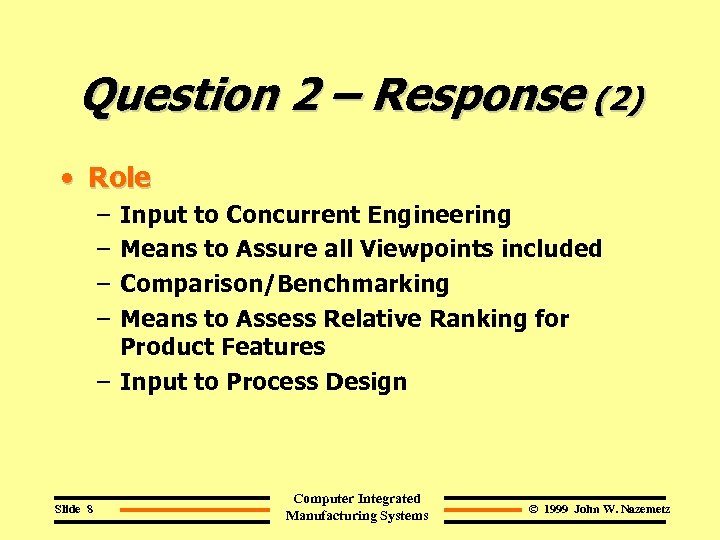 Question 2 – Response (2)

• Role
– Input to Concurrent Engineering
– Means to Assure all Viewpoints included
– Comparison/Benchmarking
– Means to Assess Relative Ranking for Product Features
– Input to Process Design

Slide 8

Computer Integrated Manufacturing Systems

© 1999 John W. Nazemetz